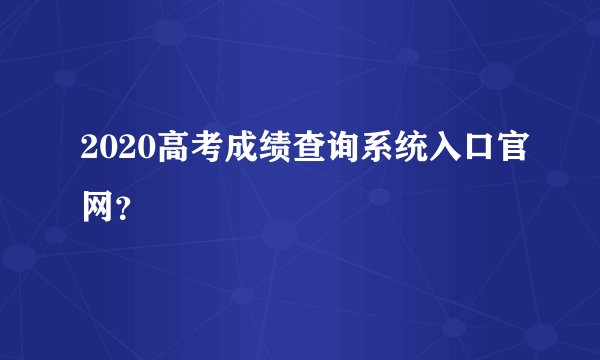 2020高考成绩查询系统入口官网?